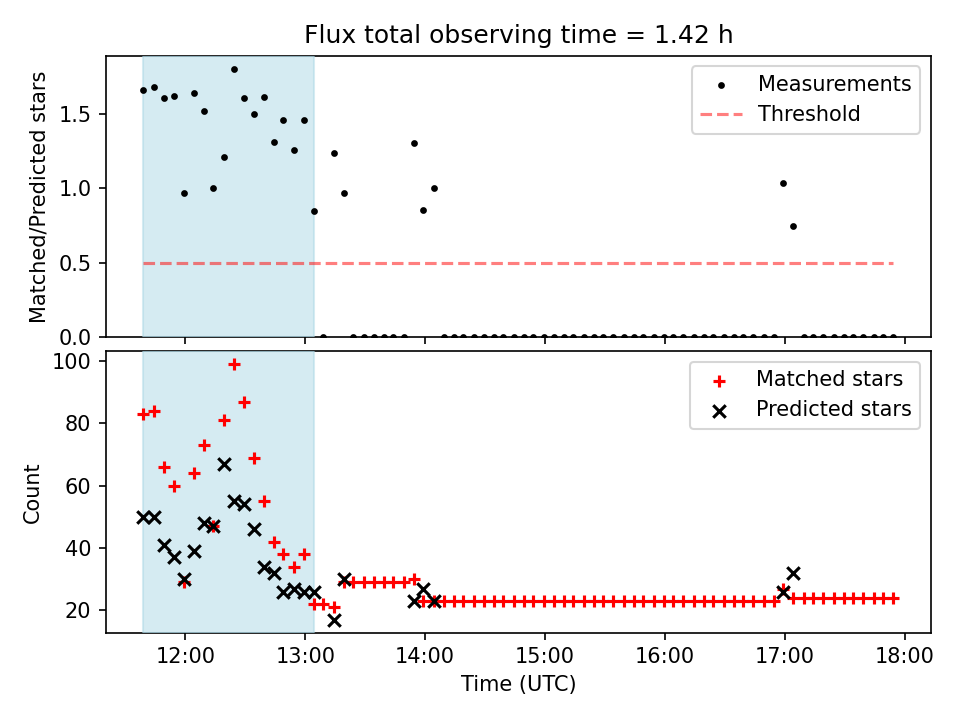 Flux total observing time = 1.42 h

Matched/Predicted stars

1.5
1.0
0.5
0.0

Measurements
Threshold

Count

100
80
60
40
20

Matched stars
Predicted stars

12:00
13:00
14:00
15:00
16:00
17:00
18:00

Time (UTC)